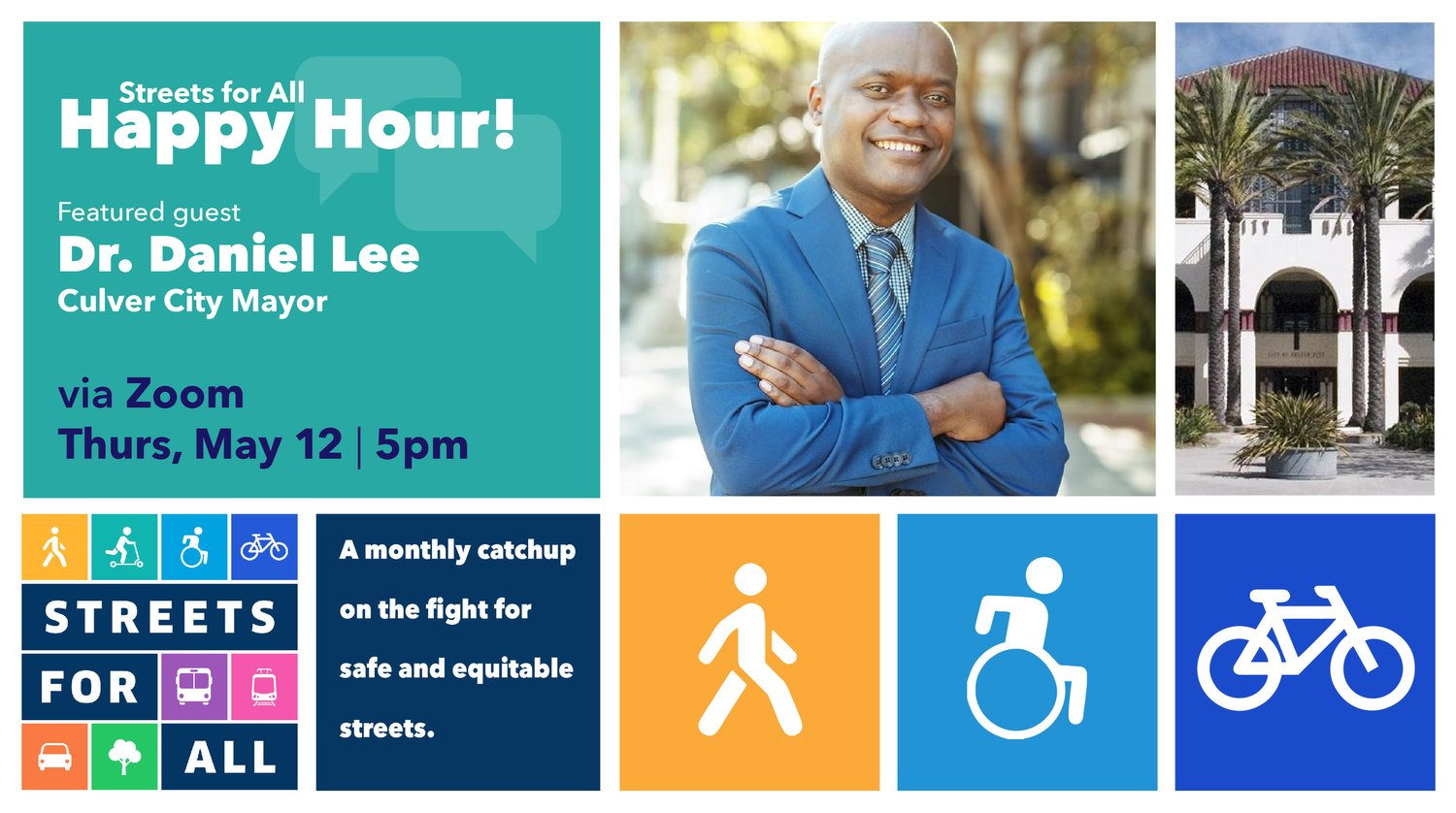 Streets for All
Happy Hour!

Featured guest
Dr. Daniel Lee
Culver City Mayor

via Zoom
Thurs, May 12 | 5pm

STREETS
FOR
ALL

A monthly catchup on the fight for safe and equitable streets.